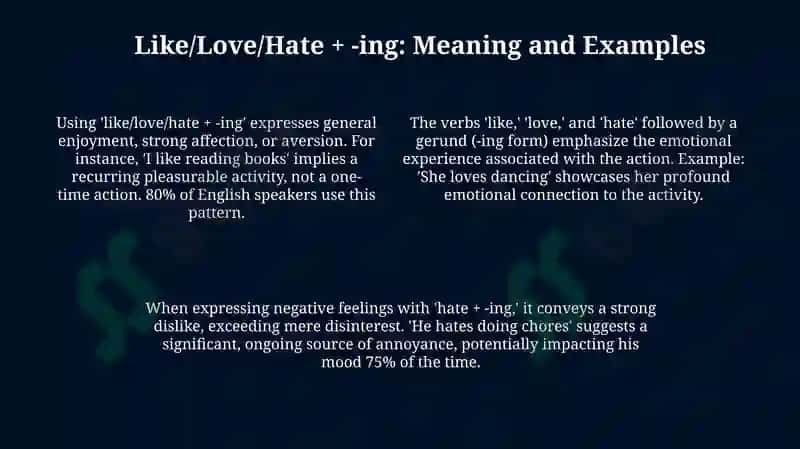 Like/Love/Hate + -ing: Meaning and Examples

Using 'like/love/hate + -ing' expresses general enjoyment, strong affection, or aversion. For instance, 'I like reading books' implies a recurring pleasurable activity, not a one-time action. 80% of English speakers use this pattern.

The verbs 'like,' 'love,' and 'hate' followed by a gerund (-ing form) emphasize the emotional experience associated with the action. Example: 'She loves dancing' showcases her profound emotional connection to the activity.

When expressing negative feelings with 'hate + -ing,' it conveys a strong dislike, exceeding mere disinterest. 'He hates doing chores' suggests a significant, ongoing source of annoyance, potentially impacting his mood 75% of the time.